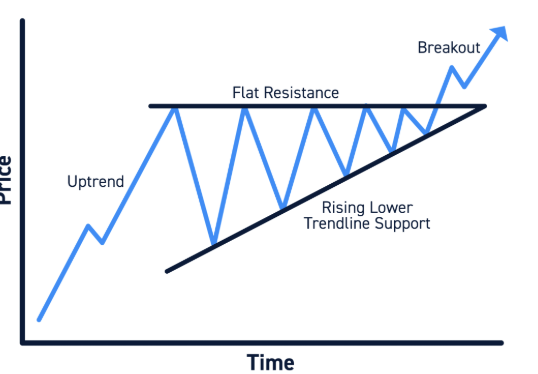 Price

Breakout

Flat Resistance

Uptrend

Rising Lower
Trendline Support

Time